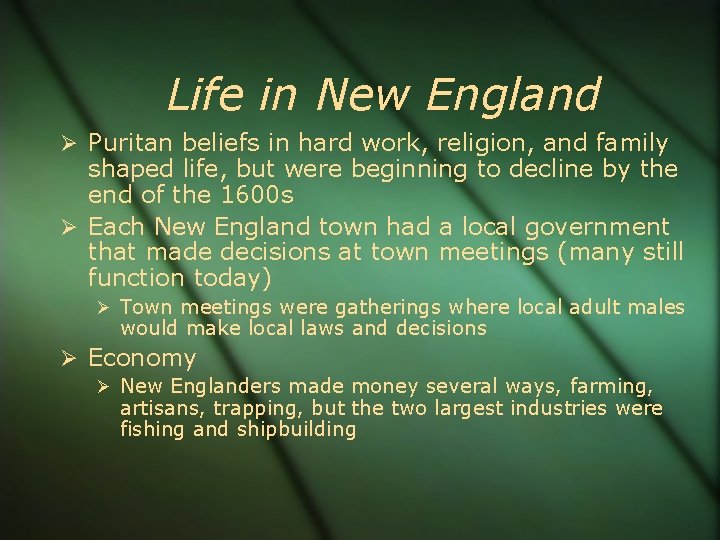 Life in New England

➢ Puritan beliefs in hard work, religion, and family shaped life, but were beginning to decline by the end of the 1600s

➢ Each New England town had a local government that made decisions at town meetings (many still function today)

➢ Town meetings were gatherings where local adult males would make local laws and decisions

➢ Economy

➢ New Englanders made money several ways, farming, artisans, trapping, but the two largest industries were fishing and shipbuilding